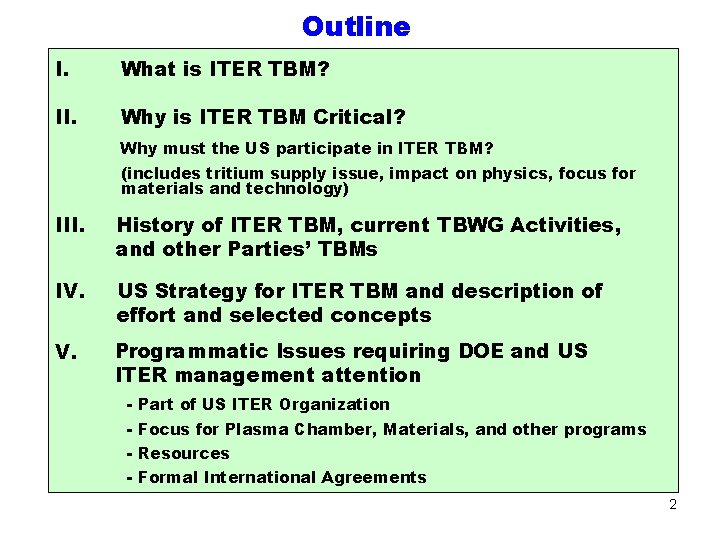 Outline

I. What is ITER TBM?

II. Why is ITER TBM Critical?

Why must the US participate in ITER TBM?

(includes tritium supply issue, impact on physics, focus for materials and technology)

III. History of ITER TBM, current TBWG Activities, and other Parties' TBMs

IV. US Strategy for ITER TBM and description of effort and selected concepts

V. Programmatic Issues requiring DOE and US ITER management attention

- Part of US ITER Organization
- Focus for Plasma Chamber, Materials, and other programs
- Resources
- Formal International Agreements

2